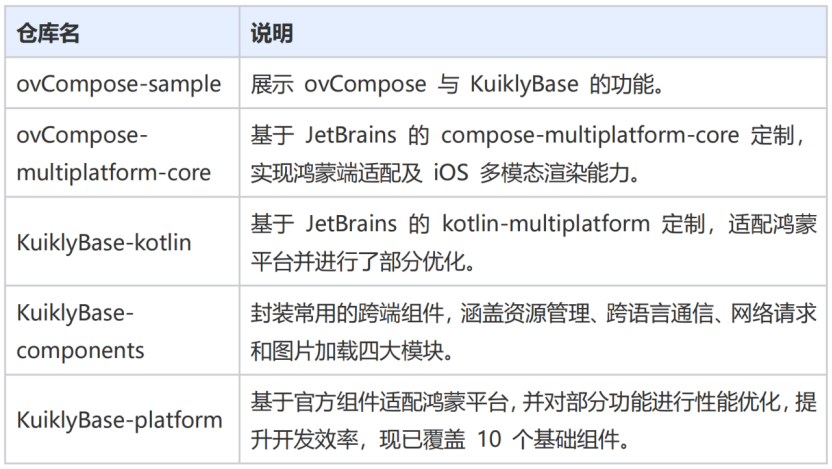 | 仓库名 | 说明 |
|---|---|
| ovCompose-sample | 展示 ovCompose 与 KuiklyBase 的功能。 |
| ovCompose-multiplatform-core | 基于 JetBrains 的 compose-multiplatform-core 定制，实现鸿蒙端适配及 iOS 多模态渲染能力。 |
| KuiklyBase-kotlin | 基于 JetBrains 的 kotlin-multiplatform 定制，适配鸿蒙平台并进行了部分优化。 |
| KuiklyBase-components | 封装常用的跨端组件，涵盖资源管理、跨语言通信、网络请求和图片加载四大模块。 |
| KuiklyBase-platform | 基于官方组件适配鸿蒙平台，并对部分功能进行性能优化，提升开发效率，现已覆盖 10 个基础组件。 |